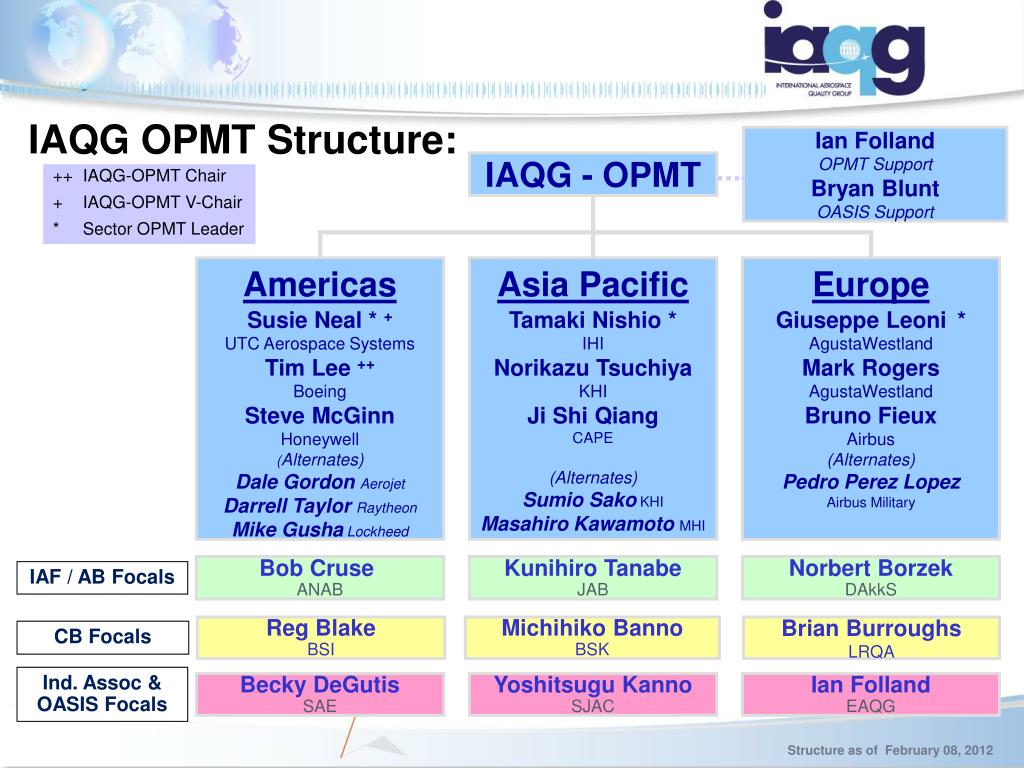 iaqg
INTERNATIONAL AEROSPACE QUALITY GROUP

IAQG OPMT Structure:

++ IAQG-OPMT Chair
+ IAQG-OPMT V-Chair
* Sector OPMT Leader

IAQG - OPMT

Ian Folland
OPMT Support
Bryan Blunt
OASIS Support

Americas
Susie Neal * +
UTC Aerospace Systems
Tim Lee ++
Boeing
Steve McGinn
Honeywell
(Alternates)
Dale Gordon Aerojet
Darrell Taylor Raytheon
Mike Gusha Lockheed

Asia Pacific
Tamaki Nishio *
IHI
Norikazu Tsuchiya
KHI
Ji Shi Qiang
CAPE
(Alternates)
Sumio Sako KHI
Masahiro Kawamoto MHI

Europe
Giuseppe Leoni *
AgustaWestland
Mark Rogers
AgustaWestland
Bruno Fieux
Airbus
(Alternates)
Pedro Perez Lopez
Airbus Military

IAF / AB Focals
Bob Cruse
ANAB
Kunihiro Tanabe
JAB
Norbert Borzek
DAkkS

CB Focals
Reg Blake
BSI
Michihiko Banno
BSK
Brian Burroughs
LRQA

Ind. Assoc & OASIS Focals
Becky DeGutis
SAE
Yoshitsugu Kanno
SJAC
Ian Folland
EAQG

Structure as of February 08, 2012